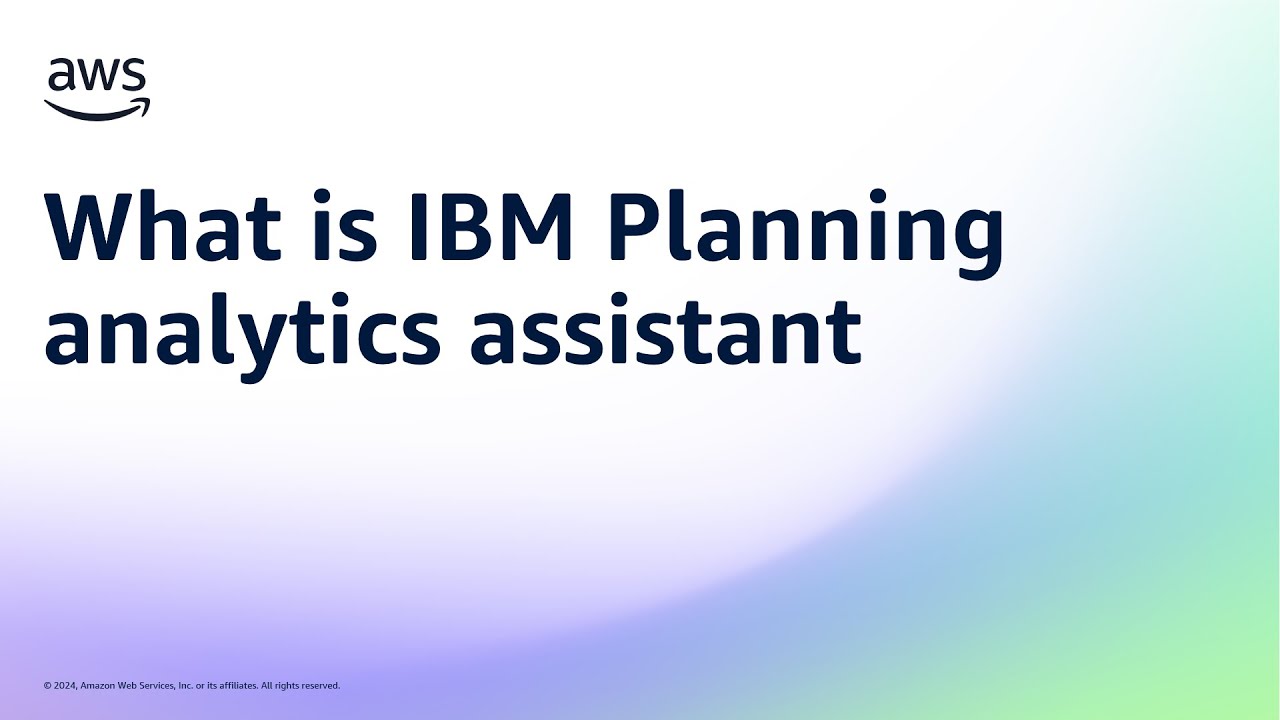 aws

What is IBM Planning analytics assistant

© 2024, Amazon Web Services, Inc. or its affiliates. All rights reserved.